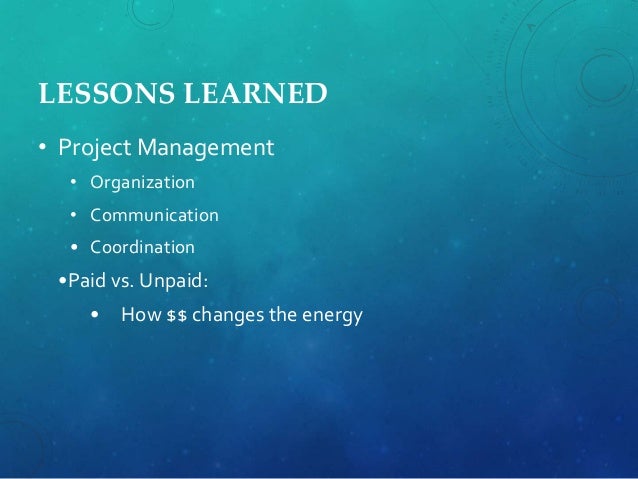 LESSONS LEARNED

• Project Management
  • Organization
  • Communication
  • Coordination
•Paid vs. Unpaid:
  • How \$\$ changes the energy